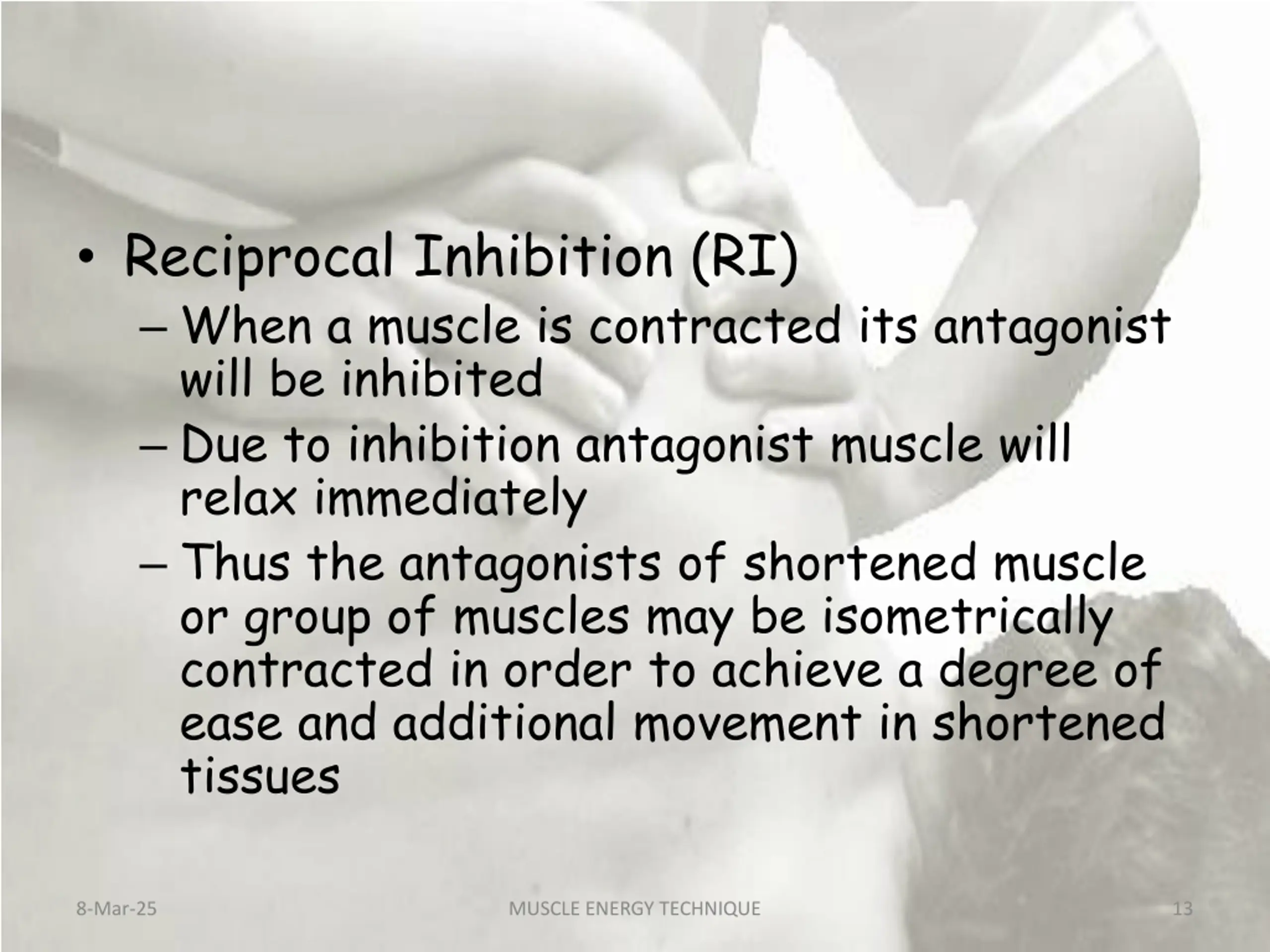 • Reciprocal Inhibition (RI)

– When a muscle is contracted its antagonist will be inhibited

– Due to inhibition antagonist muscle will relax immediately

– Thus the antagonists of shortened muscle or group of muscles may be isometrically contracted in order to achieve a degree of ease and additional movement in shortened tissues

8-Mar-25 MUSCLE ENERGY TECHNIQUE 13